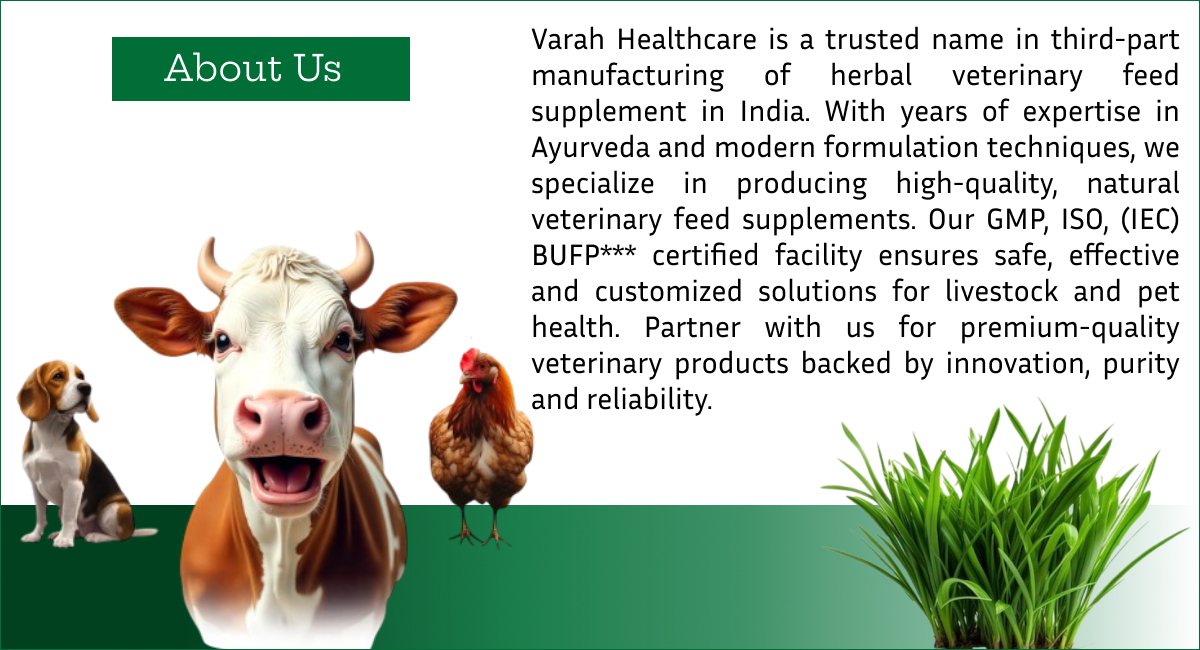 About Us

Varah Healthcare is a trusted name in third-part manufacturing of herbal veterinary feed supplement in India. With years of expertise in Ayurveda and modern formulation techniques, we specialize in producing high-quality, natural veterinary feed supplements. Our GMP, ISO, (IEC) BUFP*** certified facility ensures safe, effective and customized solutions for livestock and pet health. Partner with us for premium-quality veterinary products backed by innovation, purity and reliability.